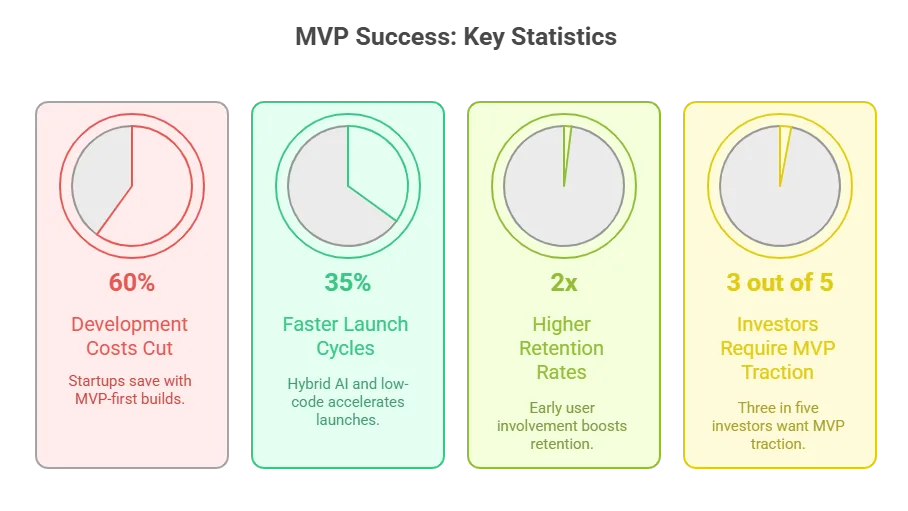 MVP Success: Key Statistics

60%

Development Costs Cut

Startups save with MVP-first builds.

35%

Faster Launch Cycles

Hybrid AI and low-code accelerates launches.

2x

Higher Retention Rates

Early user involvement boosts retention.

3 out of 5

Investors Require MVP Traction

Three in five investors want MVP traction.